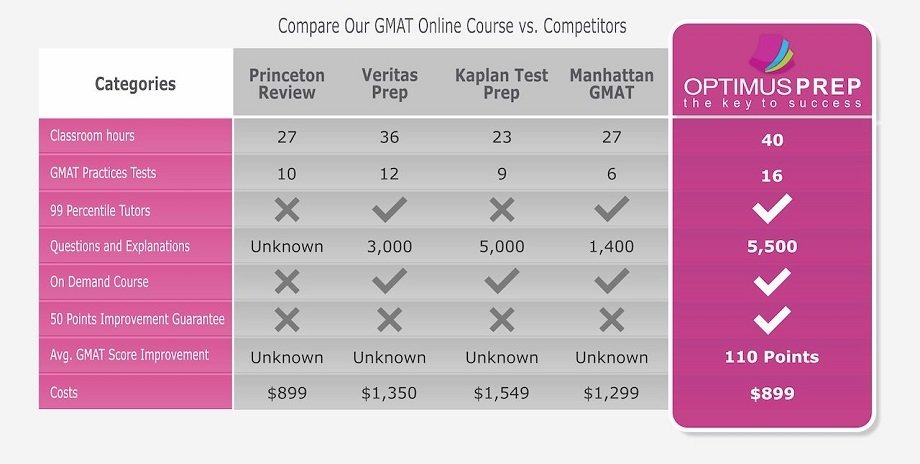 Compare Our GMAT Online Course vs. Competitors

| Categories | Princeton Review | Veritas Prep | Kaplan Test Prep | Manhattan GMAT | OPTIMUS PREP the key to success |
|---|---|---|---|---|---|
| Classroom hours | 27 | 36 | 23 | 27 | 40 |
| GMAT Practices Tests | 10 | 12 | 9 | 6 | 16 |
| 99 Percentile Tutors | ✗ | ✓ | ✗ | ✓ | ✓ |
| Questions and Explanations | Unknown | 3,000 | 5,000 | 1,400 | 5,500 |
| On Demand Course | ✗ | ✓ | ✓ | ✓ | ✓ |
| 50 Points Improvement Guarantee | ✗ | ✗ | ✗ | ✗ | ✓ |
| Avg. GMAT Score Improvement | Unknown | Unknown | Unknown | Unknown | 110 Points |
| Costs | $899 | $1,350 | $1,549 | $1,299 | $899 |